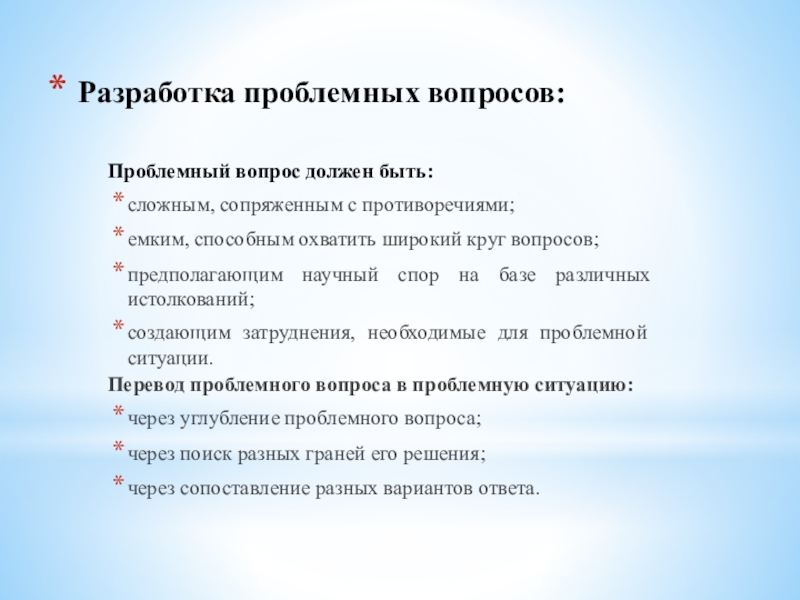 * Разработка проблемных вопросов:

Проблемный вопрос должен быть:

* сложным, сопряженным с противоречиями;
* емким, способным охватить широкий круг вопросов;
* предполагающим научный спор на базе различных истолкований;
* создающим затруднения, необходимые для проблемной ситуации.

Перевод проблемного вопроса в проблемную ситуацию:

* через углубление проблемного вопроса;
* через поиск разных граней его решения;
* через сопоставление разных вариантов ответа.